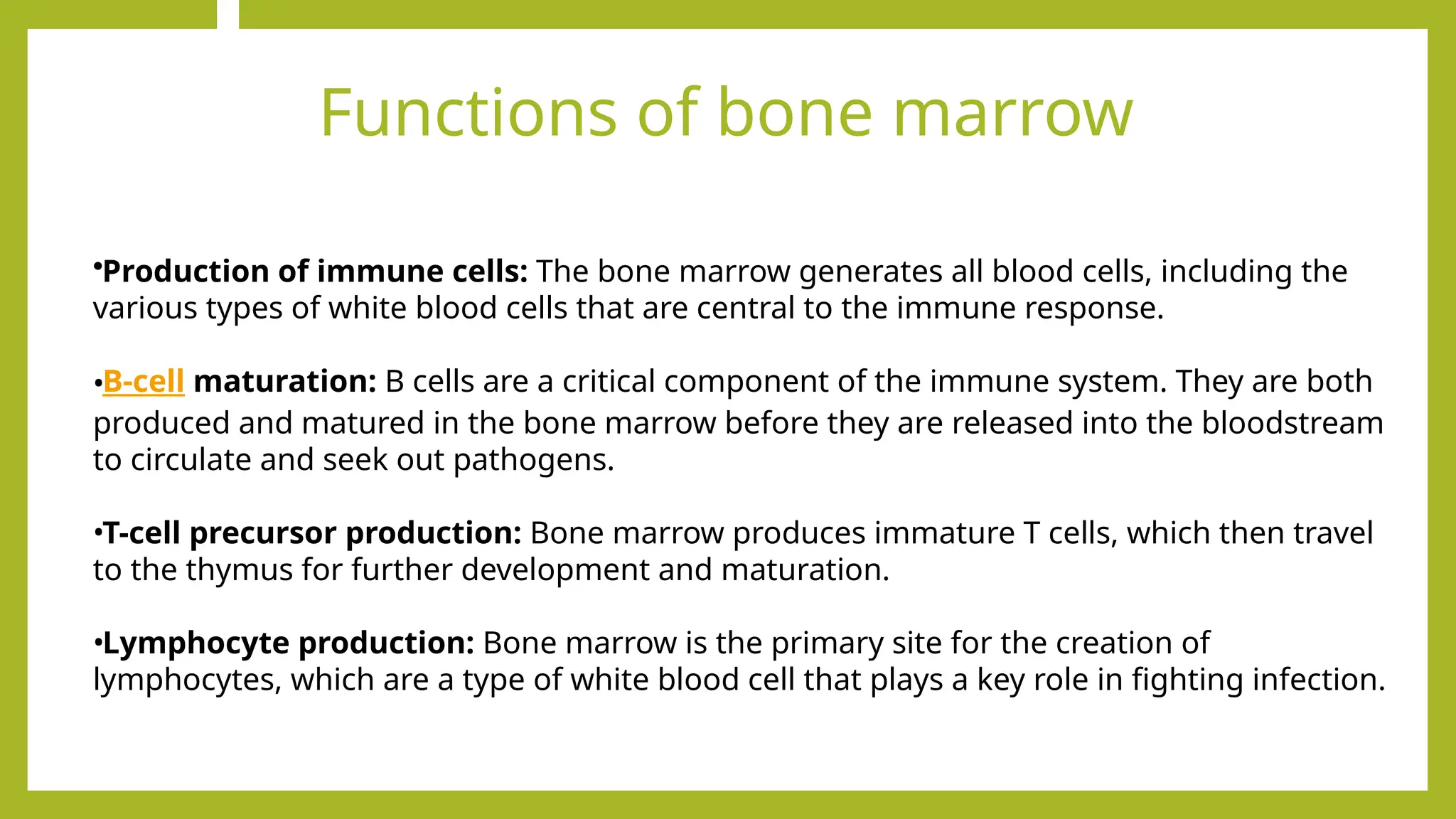 Functions of bone marrow

•Production of immune cells: The bone marrow generates all blood cells, including the various types of white blood cells that are central to the immune response.

•B-cell maturation: B cells are a critical component of the immune system. They are both produced and matured in the bone marrow before they are released into the bloodstream to circulate and seek out pathogens.

•T-cell precursor production: Bone marrow produces immature T cells, which then travel to the thymus for further development and maturation.

•Lymphocyte production: Bone marrow is the primary site for the creation of lymphocytes, which are a type of white blood cell that plays a key role in fighting infection.